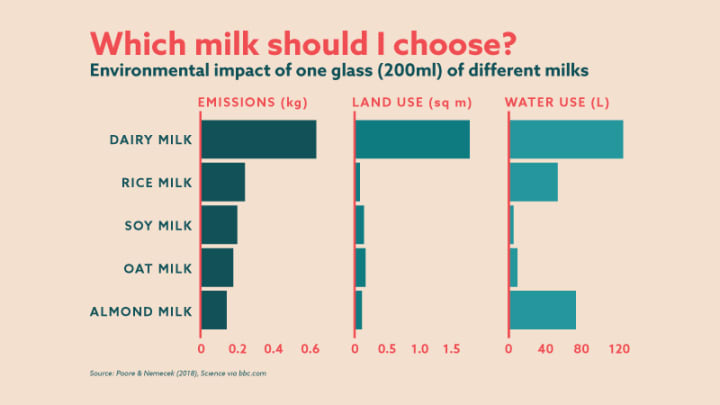 Which milk should I choose?
Environmental impact of one glass (200ml) of different milks

EMISSIONS (kg)
LAND USE (sq m)
WATER USE (L)

DAIRY MILK
RICE MILK
SOY MILK
OAT MILK
ALMOND MILK

0 0.2 0.4 0.6
0 0.5 1.0 1.5
0 40 80 120

Source: Poore & Nemecek (2018), Science via bbc.com